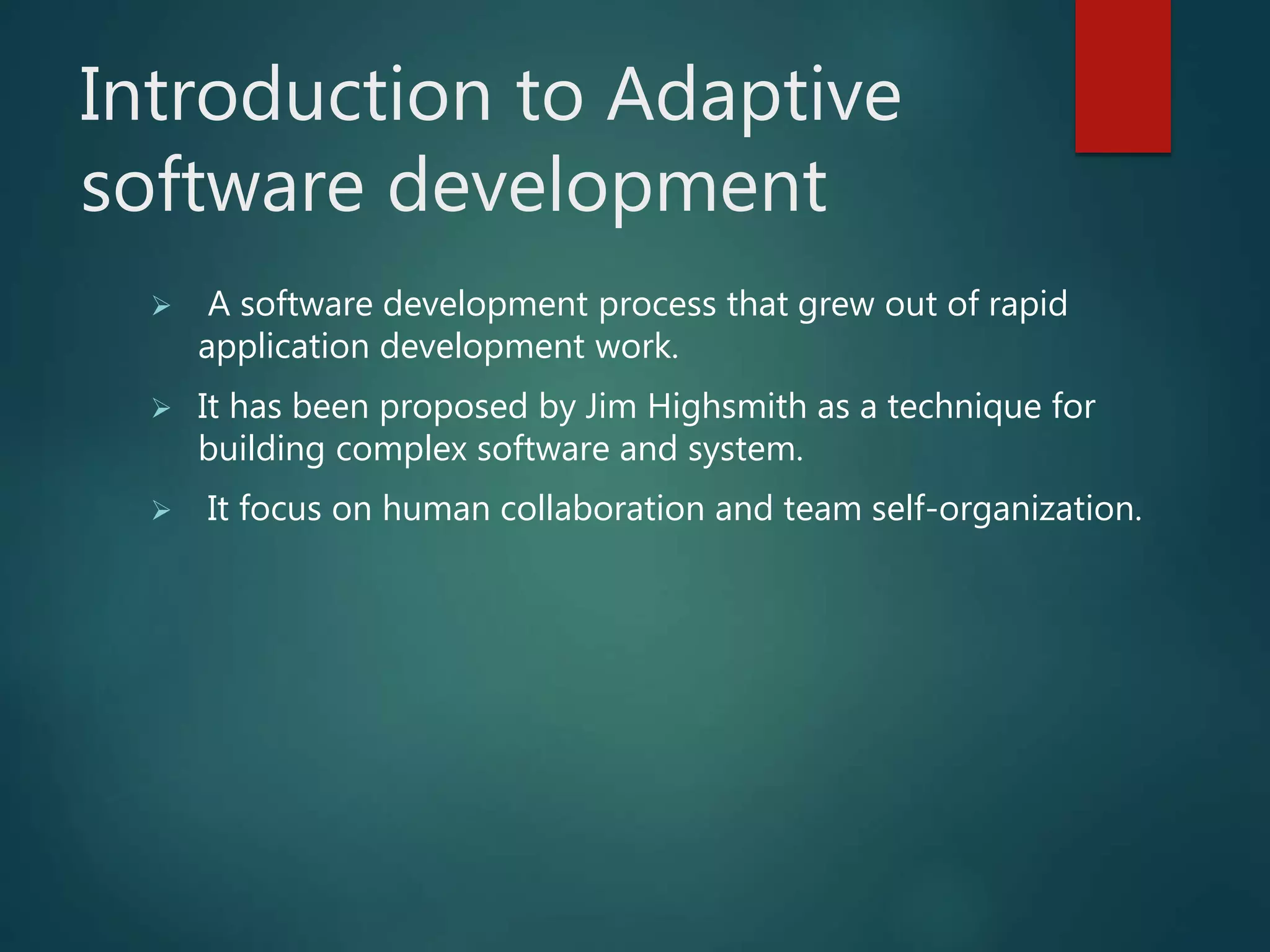 Introduction to Adaptive software development

➢ A software development process that grew out of rapid application development work.

➢ It has been proposed by Jim Highsmith as a technique for building complex software and system.

➢ It focus on human collaboration and team self-organization.